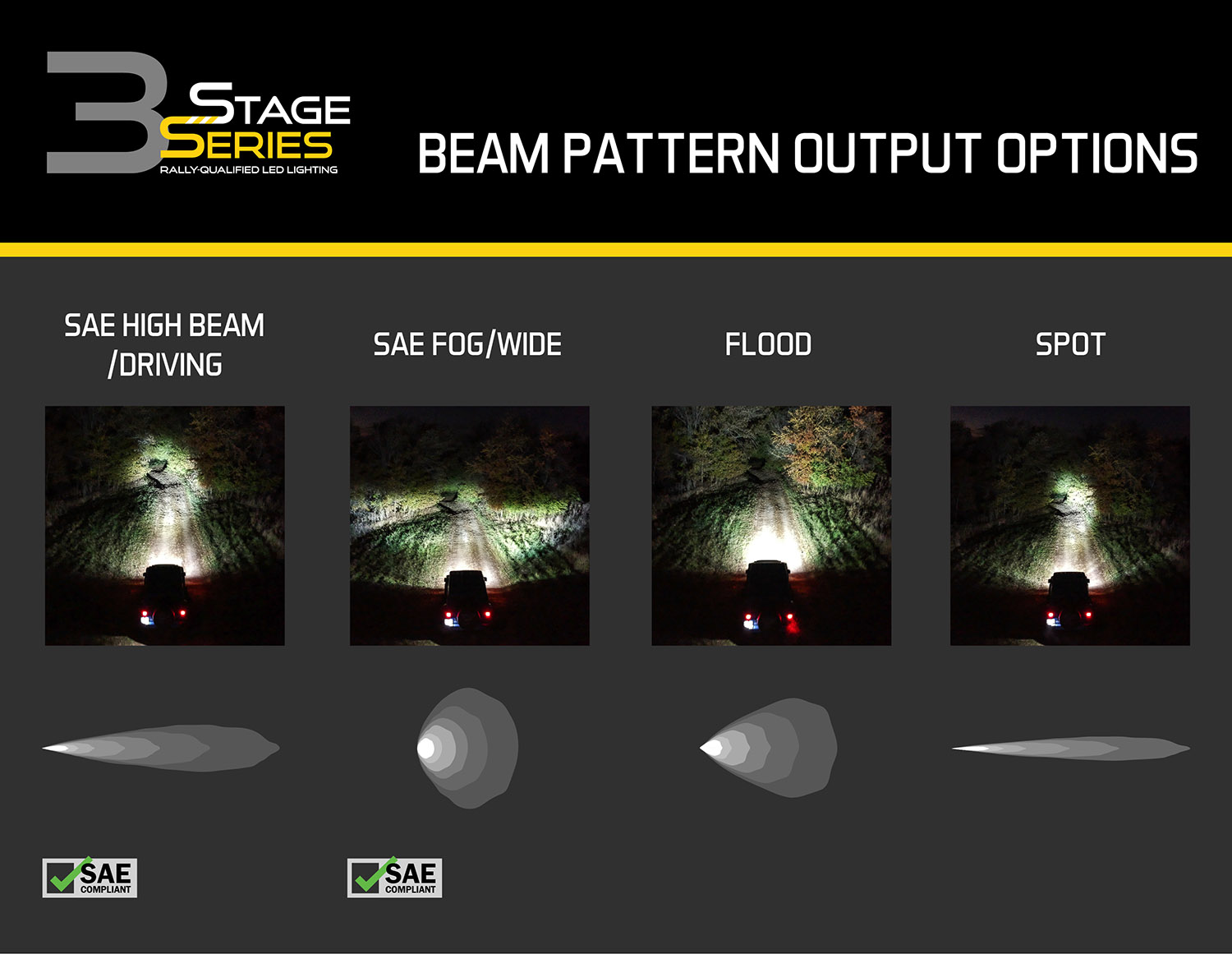 3 STAGE SERIES
RALLY-QUALIFIED LED LIGHTING

BEAM PATTERN OUTPUT OPTIONS

SAE HIGH BEAM /DRIVING

SAE FOG/WIDE

FLOOD

SPOT

SAE COMPLIANT

SAE COMPLIANT